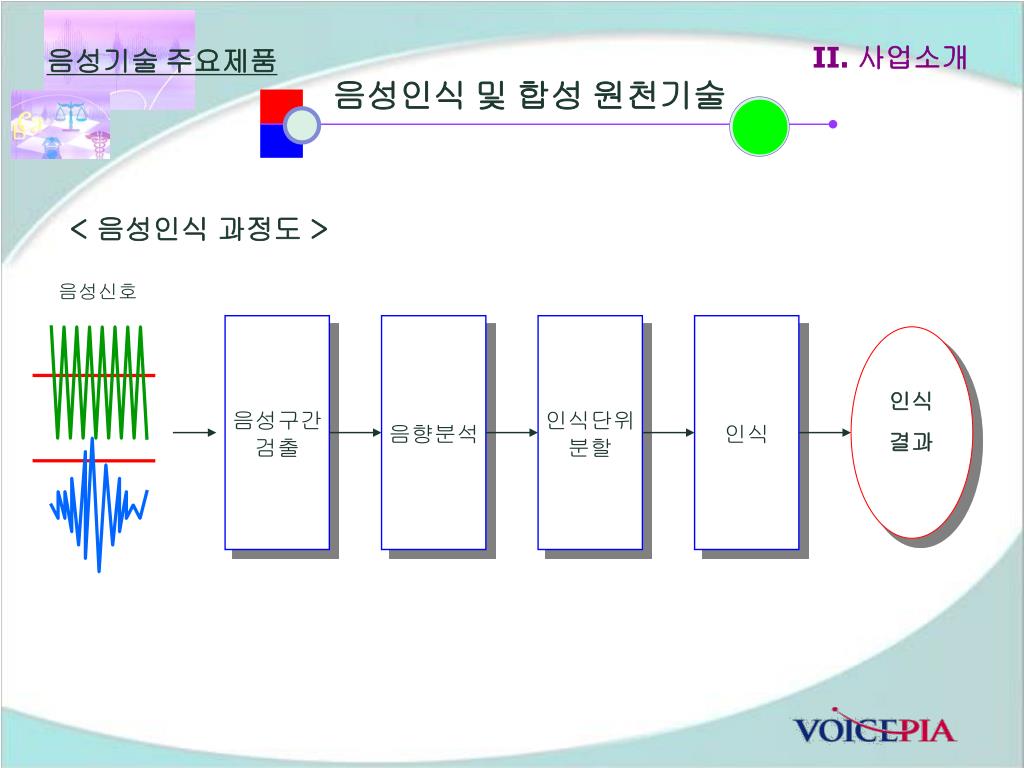 음성기술 주요제품

II. 사업소개

음성인식 및 합성 원천기술

< 음성인식 과정도 >

음성신호

음성구간 검출

음향분석

인식단위 분할

인식

인식 결과

VOICEPIA